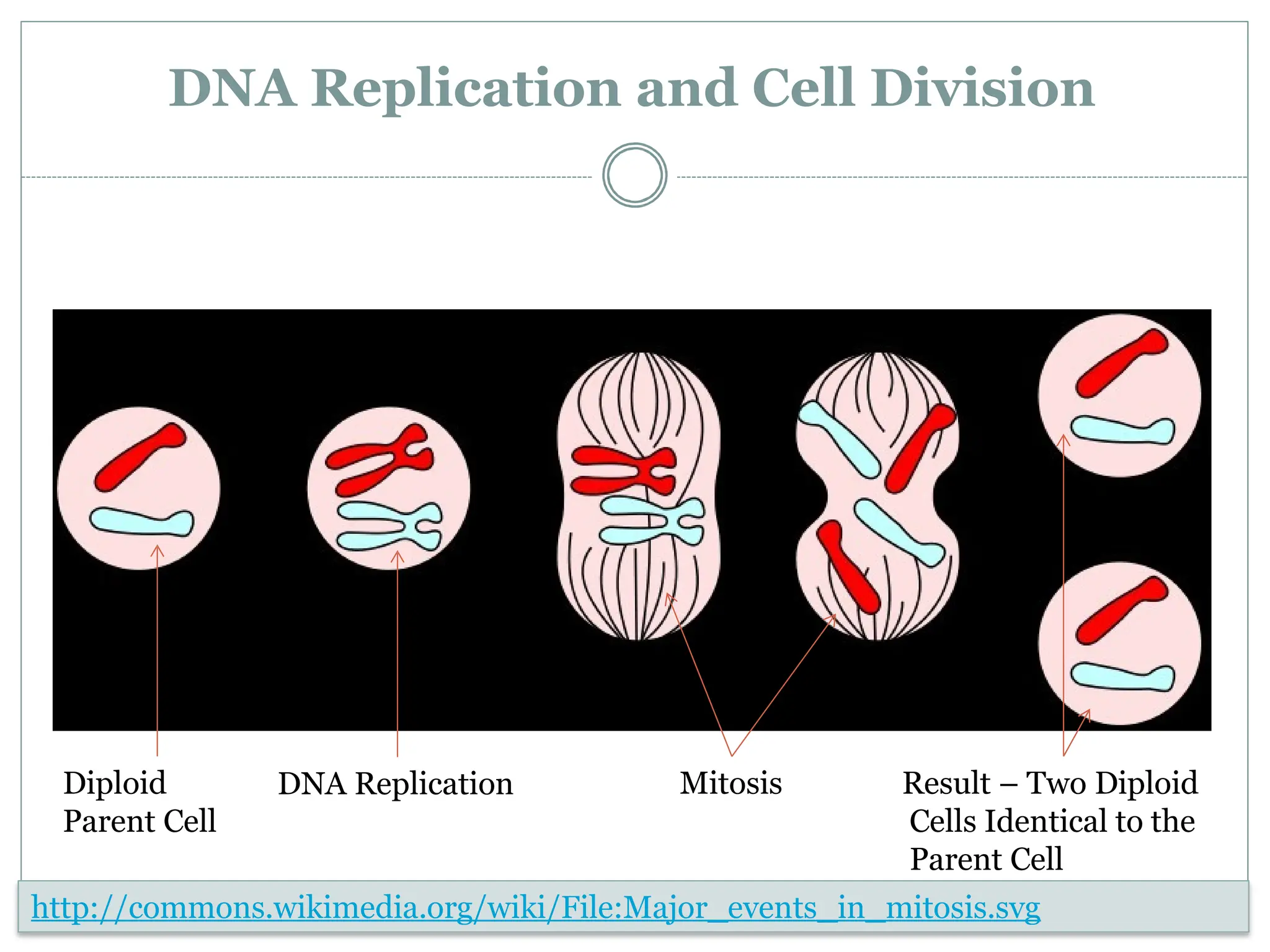 DNA Replication and Cell Division

Diploid
Parent Cell

DNA Replication

Mitosis

Result – Two Diploid
Cells Identical to the
Parent Cell

http://commons.wikimedia.org/wiki/File:Major_events_in_mitosis.svg